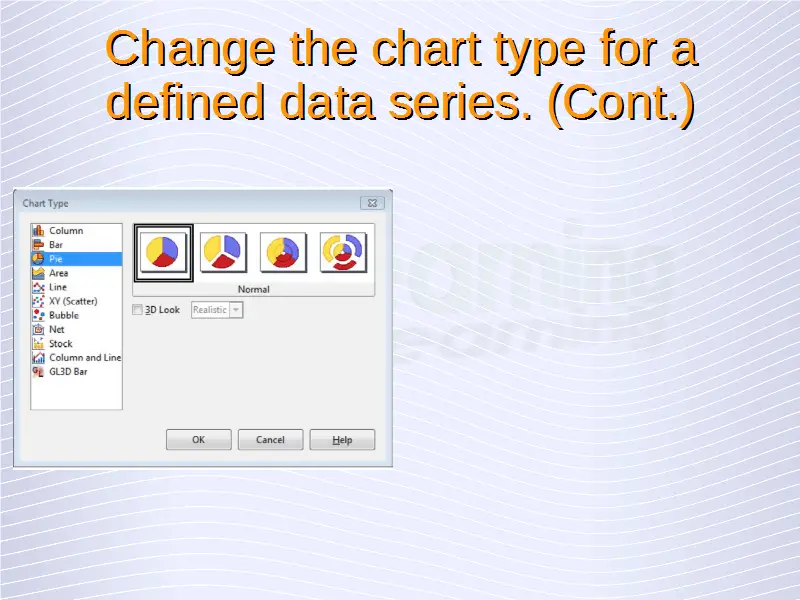 Change the chart type for a defined data series. (Cont.)

Chart Type

Column
Bar
Pie
Area
Line
XY (Scatter)
Bubble
Net
Stock
Column and Line
GL3D Bar

Normal

3D Look
Realistic

OK
Cancel
Help